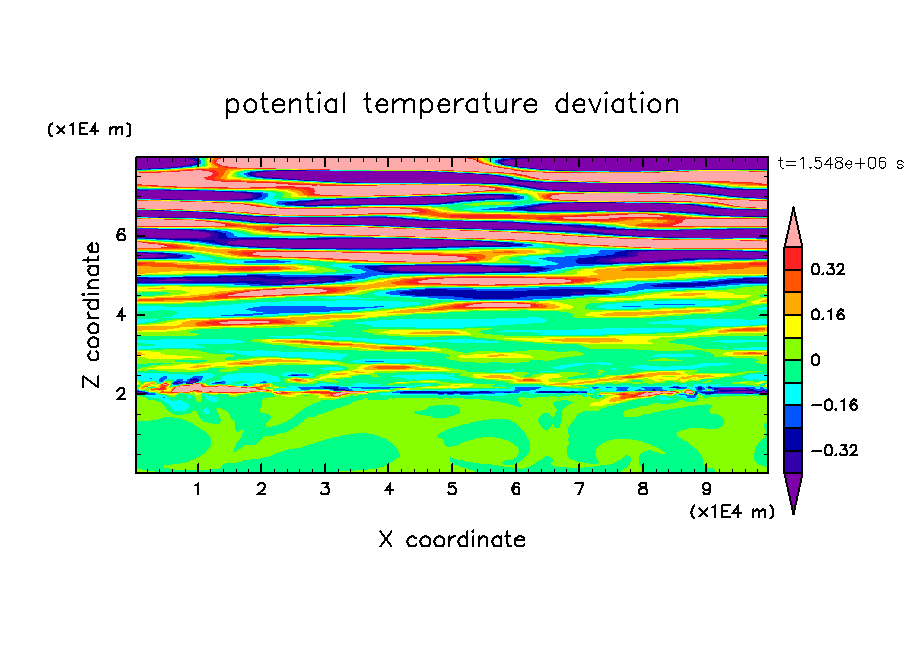 potential temperature deviation

(x1E4 m)

t=1.548e+06 s

Z coordinate

6
4
2

0.32
0.16
0
−0.16
−0.32

1 2 3 4 5 6 7 8 9

(x1E4 m)

X coordinate